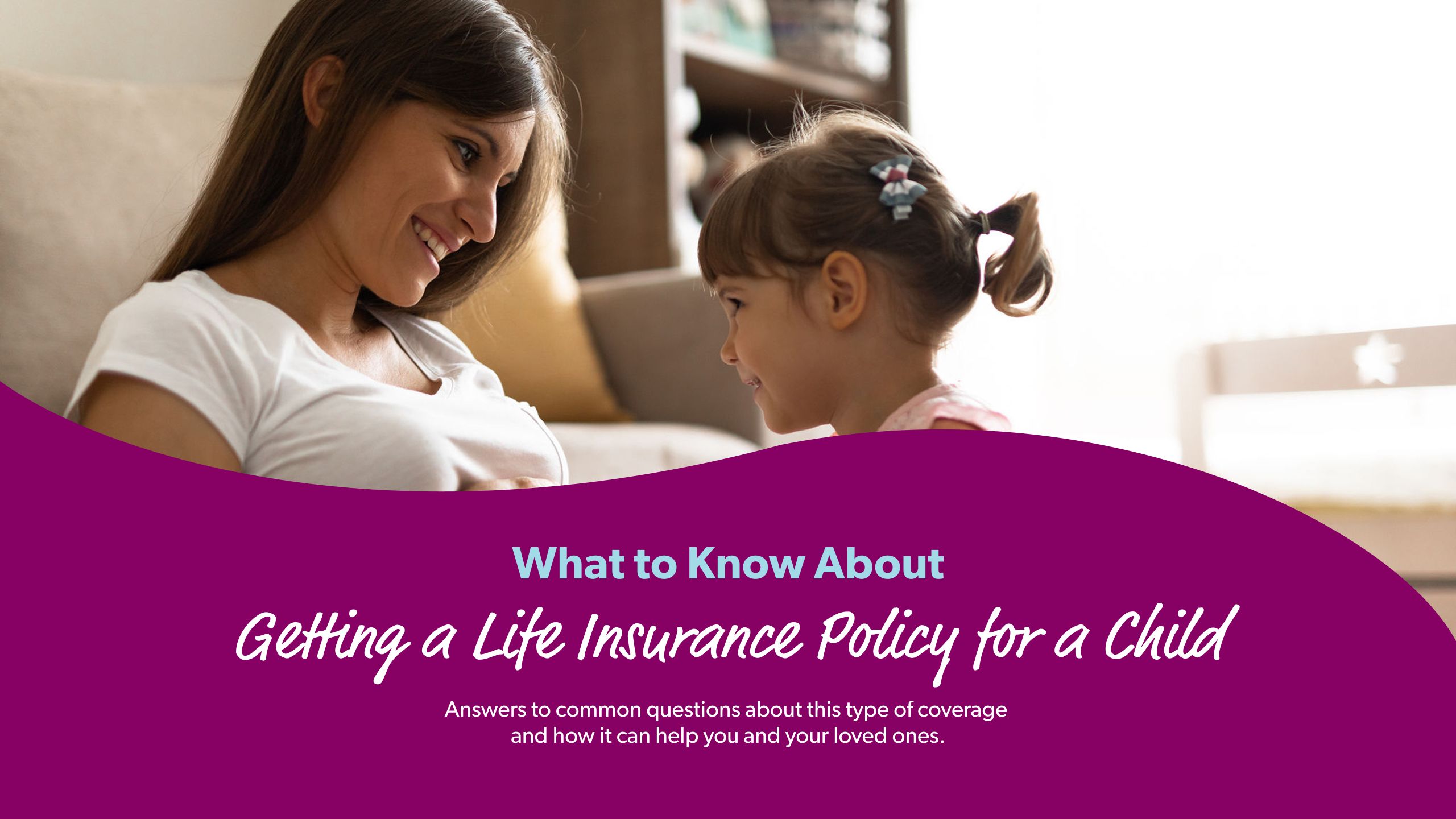 What to Know About

Getting a Life Insurance Policy for a Child

Answers to common questions about this type of coverage and how it can help you and your loved ones.